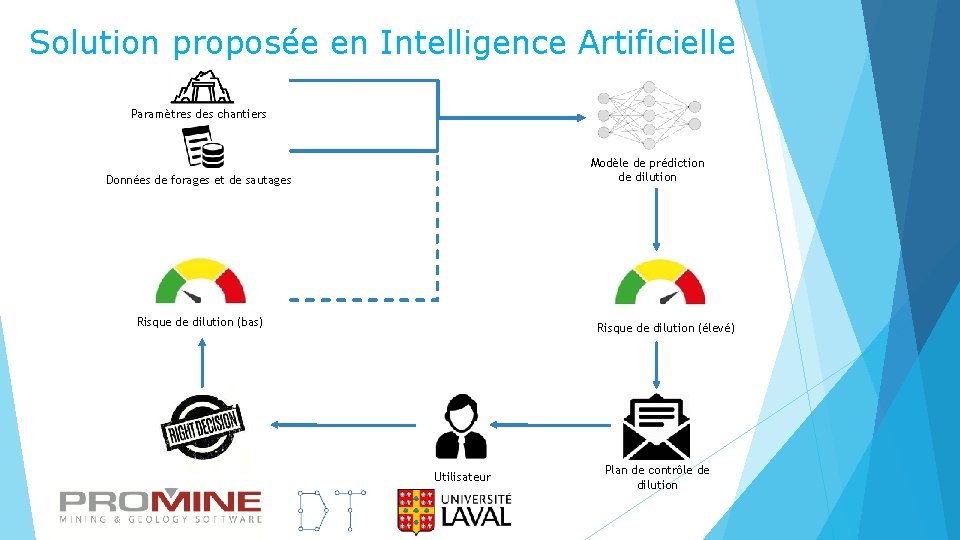 Solution proposée en Intelligence Artificielle

Paramètres des chantiers

Données de forages et de sautages

Modèle de prédiction de dilution

Risque de dilution (bas)

Risque de dilution (élevé)

RIGHT DECISION

Utilisateur

Plan de contrôle de dilution

PROMINE
MINING & GEOLOGY SOFTWARE

DT

UNIVERSITÉ LAVAL